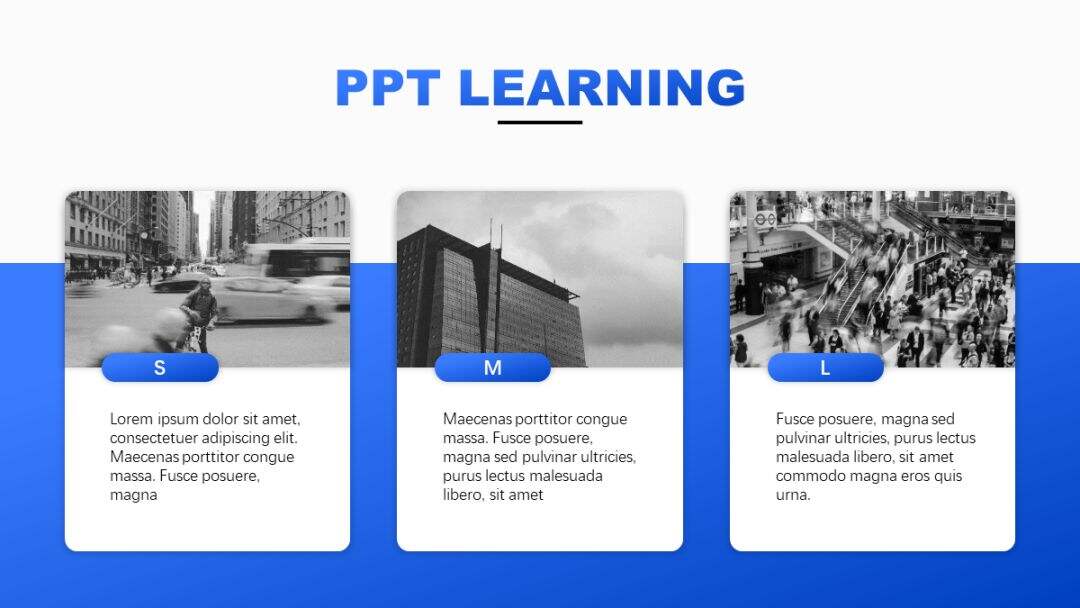 PPT LEARNING

S

Lorem ipsum dolor sit amet, consectetuer adipiscing elit. Maecenas porttitor congue massa. Fusce posuere, magna

M

Maecenas porttitor congue massa. Fusce posuere, magna sed pulvinar ultricies, purus lectus malesuada libero, sit amet

L

Fusce posuere, magna sed pulvinar ultricies, purus lectus malesuada libero, sit amet commodo magna eros quis urna.